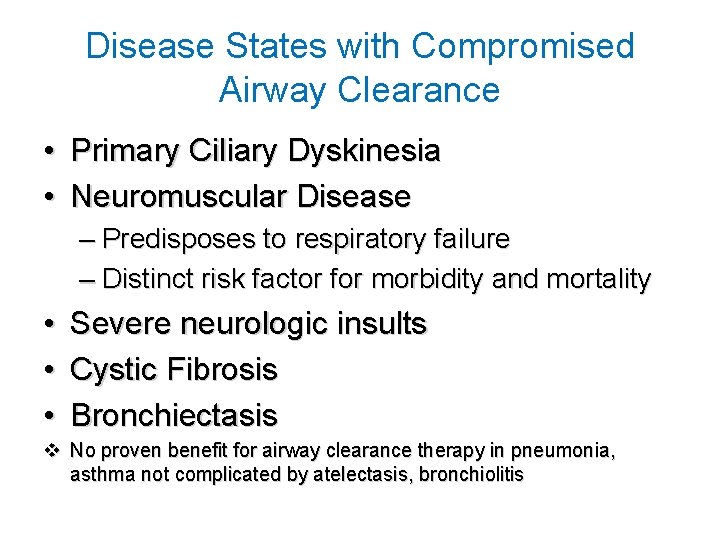 Disease States with Compromised Airway Clearance

• Primary Ciliary Dyskinesia
• Neuromuscular Disease
– Predisposes to respiratory failure
– Distinct risk factor for morbidity and mortality
• Severe neurologic insults
• Cystic Fibrosis
• Bronchiectasis
❖ No proven benefit for airway clearance therapy in pneumonia, asthma not complicated by atelectasis, bronchiolitis